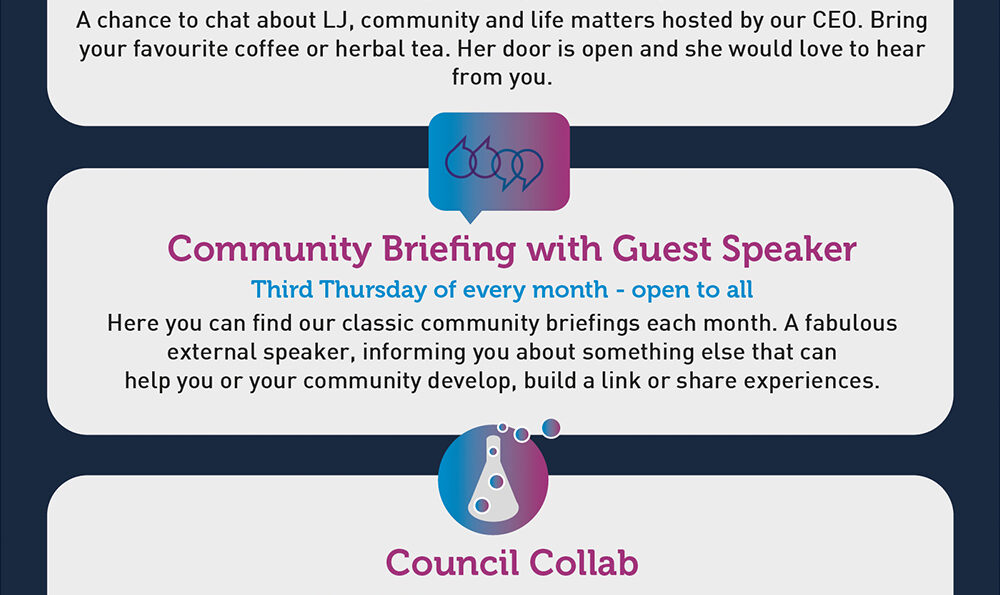 A chance to chat about LJ, community and life matters hosted by our CEO. Bring your favourite coffee or herbal tea. Her door is open and she would love to hear from you.

Community Briefing with Guest Speaker

Third Thursday of every month - open to all

Here you can find our classic community briefings each month. A fabulous external speaker, informing you about something else that can help you or your community develop, build a link or share experiences.

Council Collab